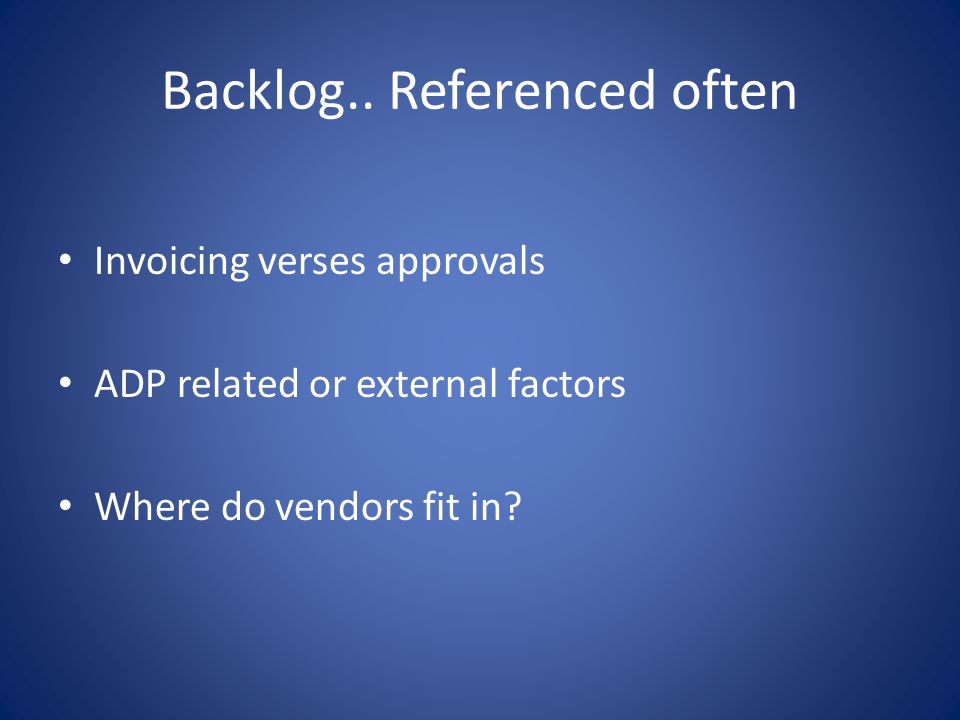 Backlog.. Referenced often

• Invoicing verses approvals

• ADP related or external factors

• Where do vendors fit in?